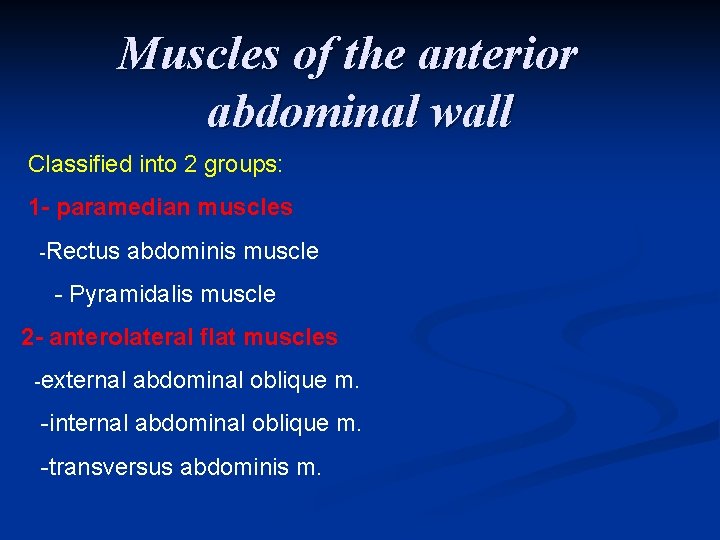 Muscles of the anterior abdominal wall

Classified into 2 groups:

1- paramedian muscles

-Rectus abdominis muscle

- Pyramidalis muscle

2- anterolateral flat muscles

-external abdominal oblique m.

-internal abdominal oblique m.

-transversus abdominis m.